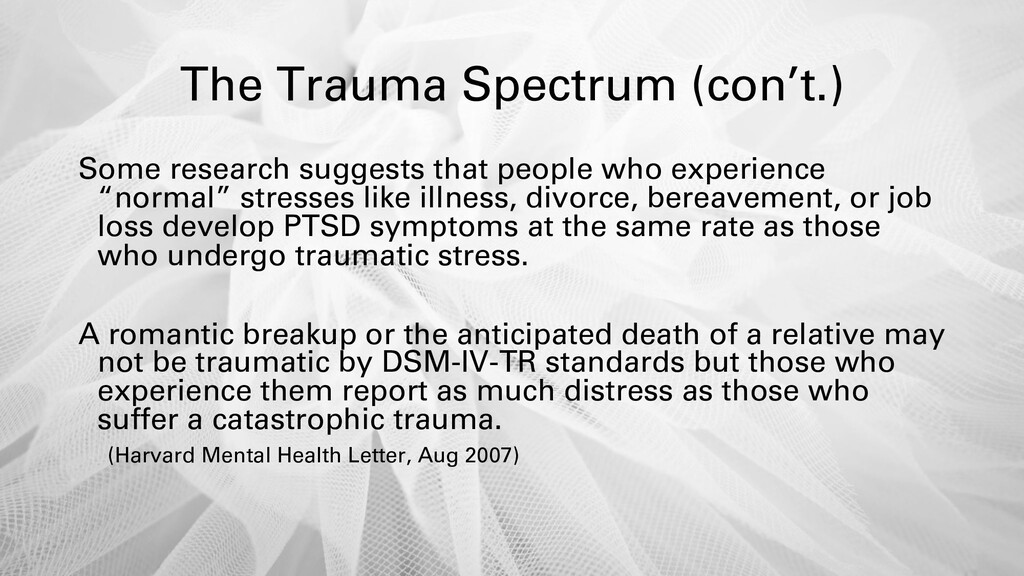 The Trauma Spectrum (con’t.)

Some research suggests that people who experience “normal” stresses like illness, divorce, bereavement, or job loss develop PTSD symptoms at the same rate as those who undergo traumatic stress.

A romantic breakup or the anticipated death of a relative may not be traumatic by DSM-IV-TR standards but those who experience them report as much distress as those who suffer a catastrophic trauma.

(Harvard Mental Health Letter, Aug 2007)